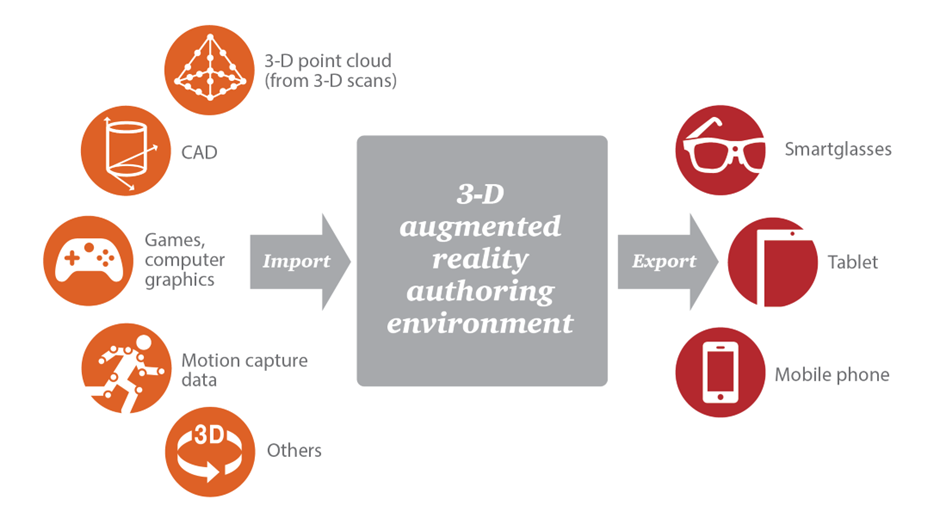 3-D point cloud (from 3-D scans)

CAD

Games, computer graphics

Motion capture data

3D

Others

Import

3-D augmented reality authoring environment

Export

Smartglasses

Tablet

Mobile phone